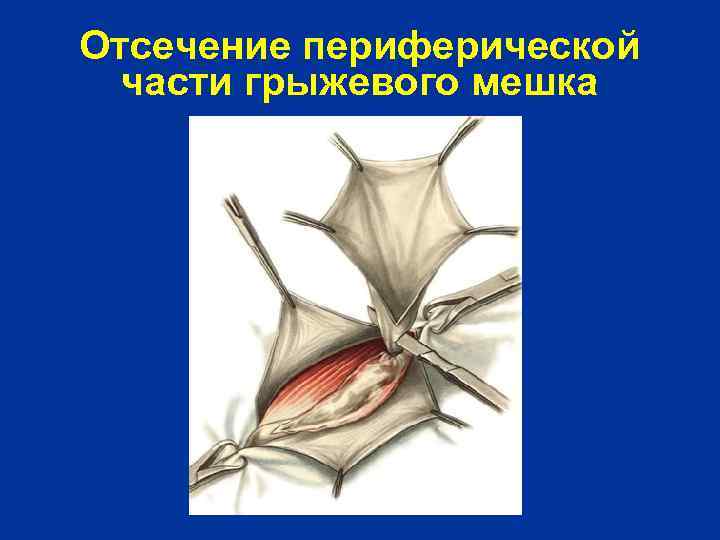 Отсечение периферической части грыжевого мешка